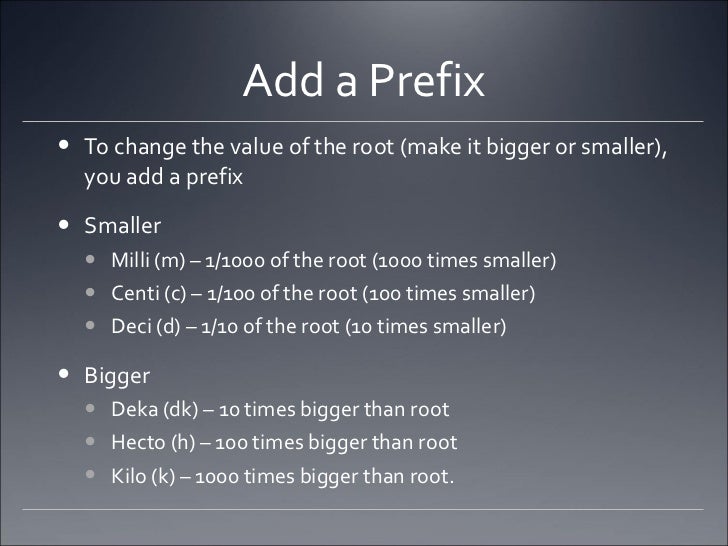 Add a Prefix

- To change the value of the root (make it bigger or smaller), you add a prefix

- Smaller
  - Milli (m) – 1/1000 of the root (1000 times smaller)
  - Centi (c) – 1/100 of the root (100 times smaller)
  - Deci (d) – 1/10 of the root (10 times smaller)

- Bigger
  - Deka (dk) – 10 times bigger than root
  - Hecto (h) – 100 times bigger than root
  - Kilo (k) – 1000 times bigger than root.